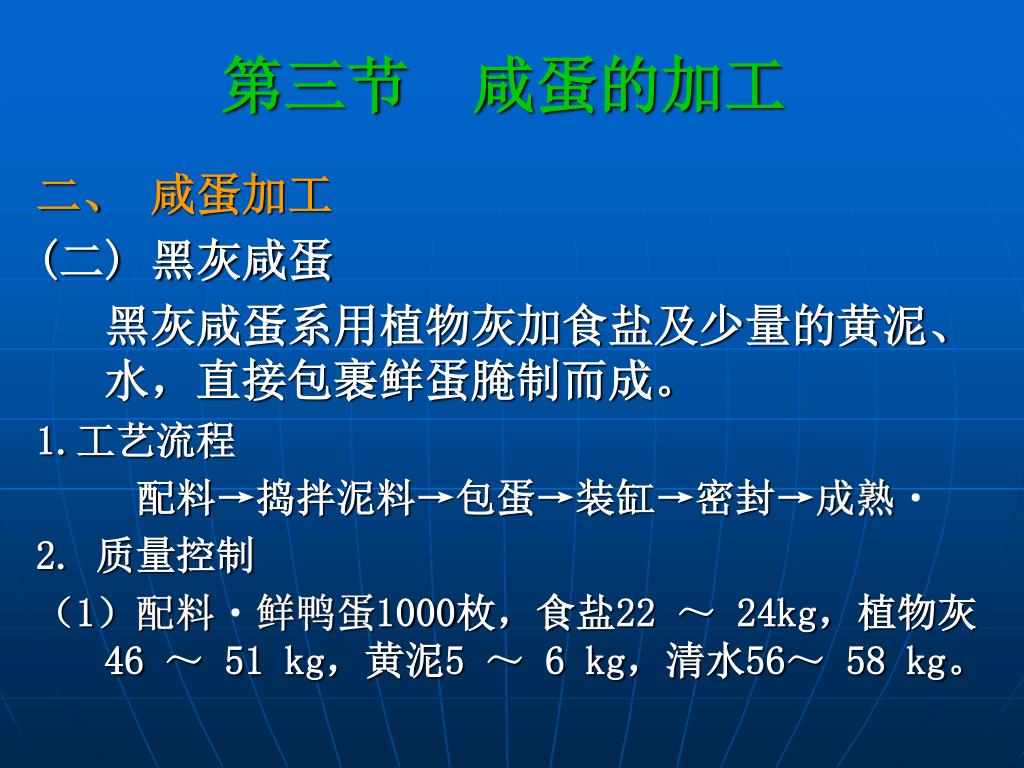 第三节　咸蛋的加工

二、 咸蛋加工

(二) 黑灰咸蛋

黑灰咸蛋系用植物灰加食盐及少量的黄泥、水，直接包裹鲜蛋腌制而成。

1.工艺流程

配料→捣拌泥料→包蛋→装缸→密封→成熟·

2. 质量控制

（1）配料·鲜鸭蛋1000枚，食盐22 ～ 24kg，植物灰46 ～ 51 kg，黄泥5 ～ 6 kg，清水56～ 58 kg。